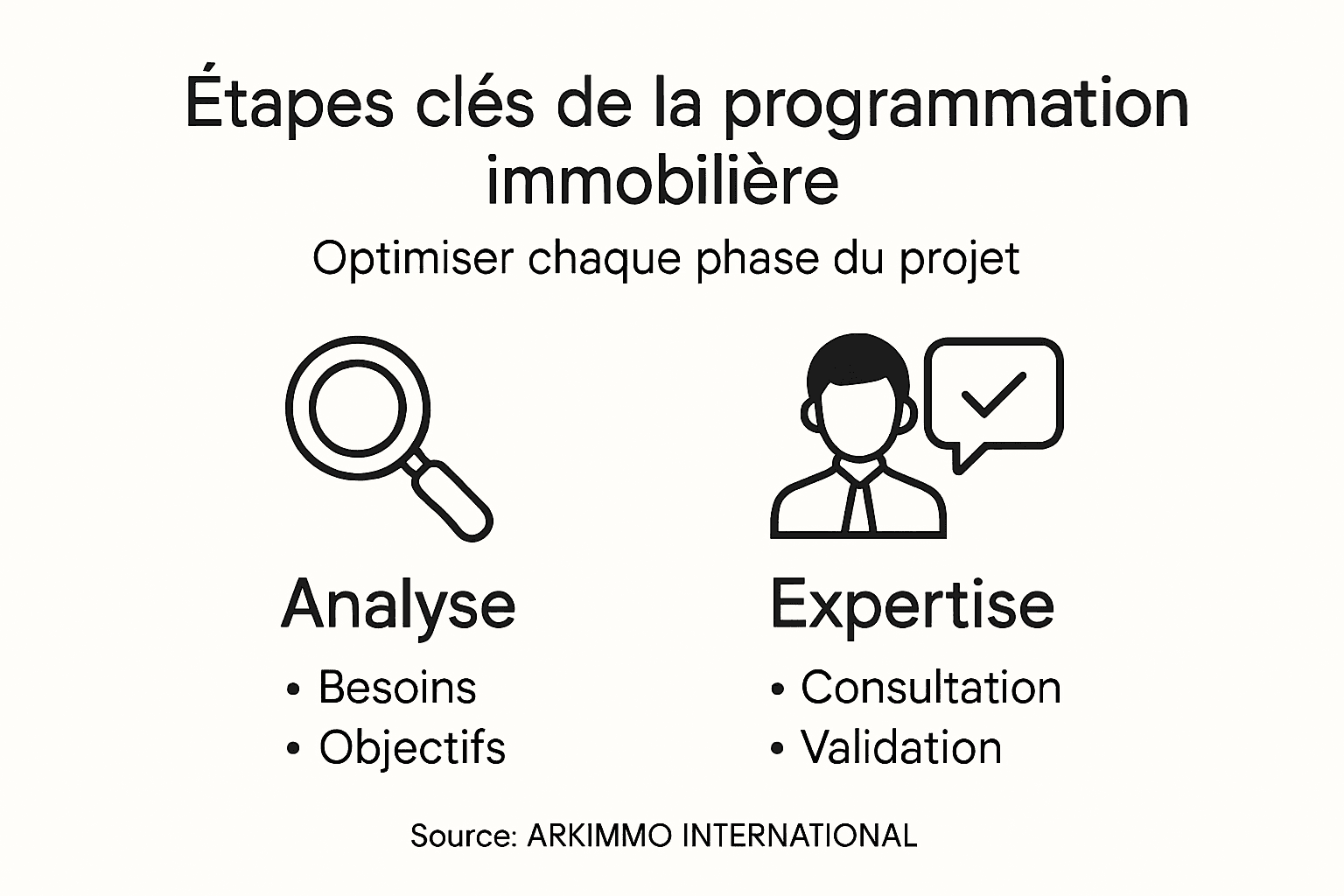 Étapes clés de la programmation immobilière

Optimiser chaque phase du projet

Analyse

• Besoins
• Objectifs

Expertise

• Consultation
• Validation

Source: ARKIMMO INTERNATIONAL